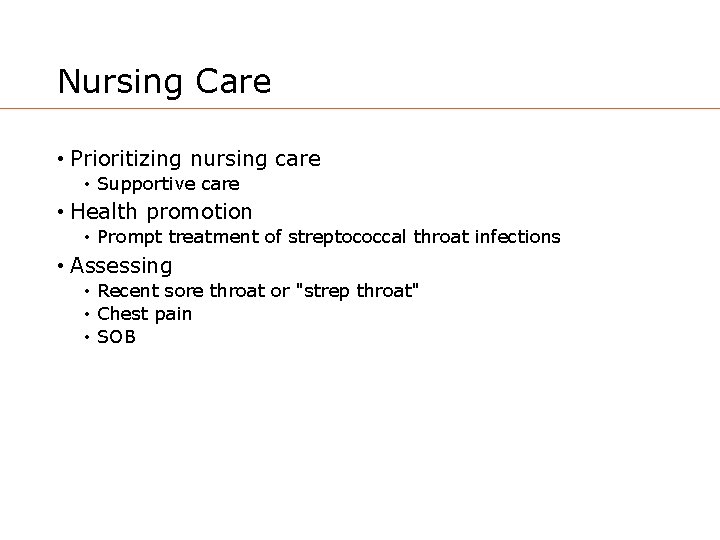 Nursing Care

• Prioritizing nursing care
  • Supportive care
• Health promotion
  • Prompt treatment of streptococcal throat infections
• Assessing
  • Recent sore throat or "strep throat"
  • Chest pain
  • SOB